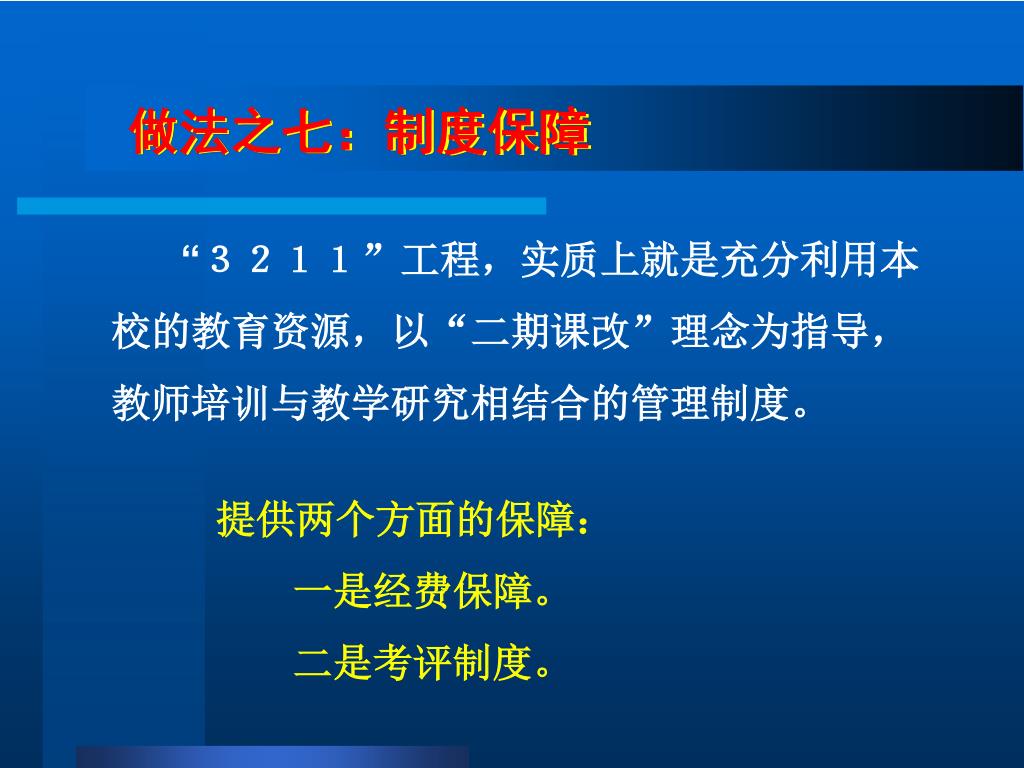 做法之七：制度保障

“３２１１”工程，实质上就是充分利用本校的教育资源，以“二期课改”理念为指导，教师培训与教学研究相结合的管理制度。

提供两个方面的保障：

一是经费保障。

二是考评制度。